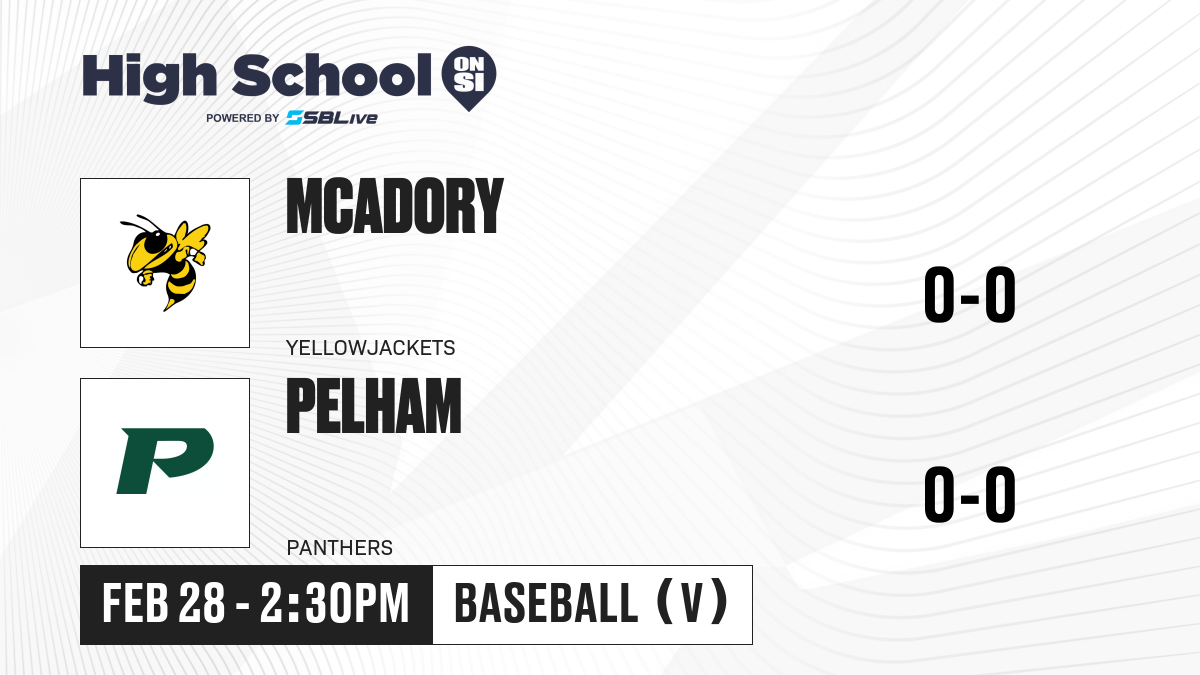 High School ON SI
POWERED BY SBLive

MCADORY
YELLOWJACKETS
0-0

P
PELHAM
PANTHERS
0-0

FEB 28 - 2:30PM
BASEBALL (V)